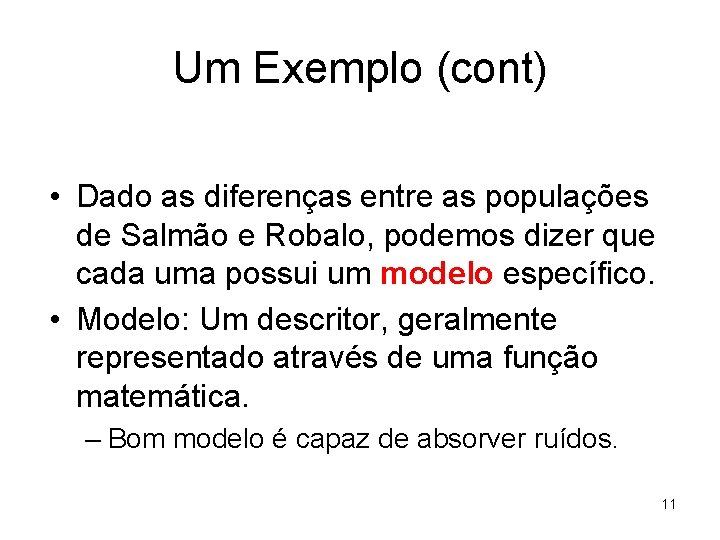 Um Exemplo (cont)

• Dado as diferenças entre as populações de Salmão e Robalo, podemos dizer que cada uma possui um modelo específico.

• Modelo: Um descritor, geralmente representado através de uma função matemática.

– Bom modelo é capaz de absorver ruídos.

11